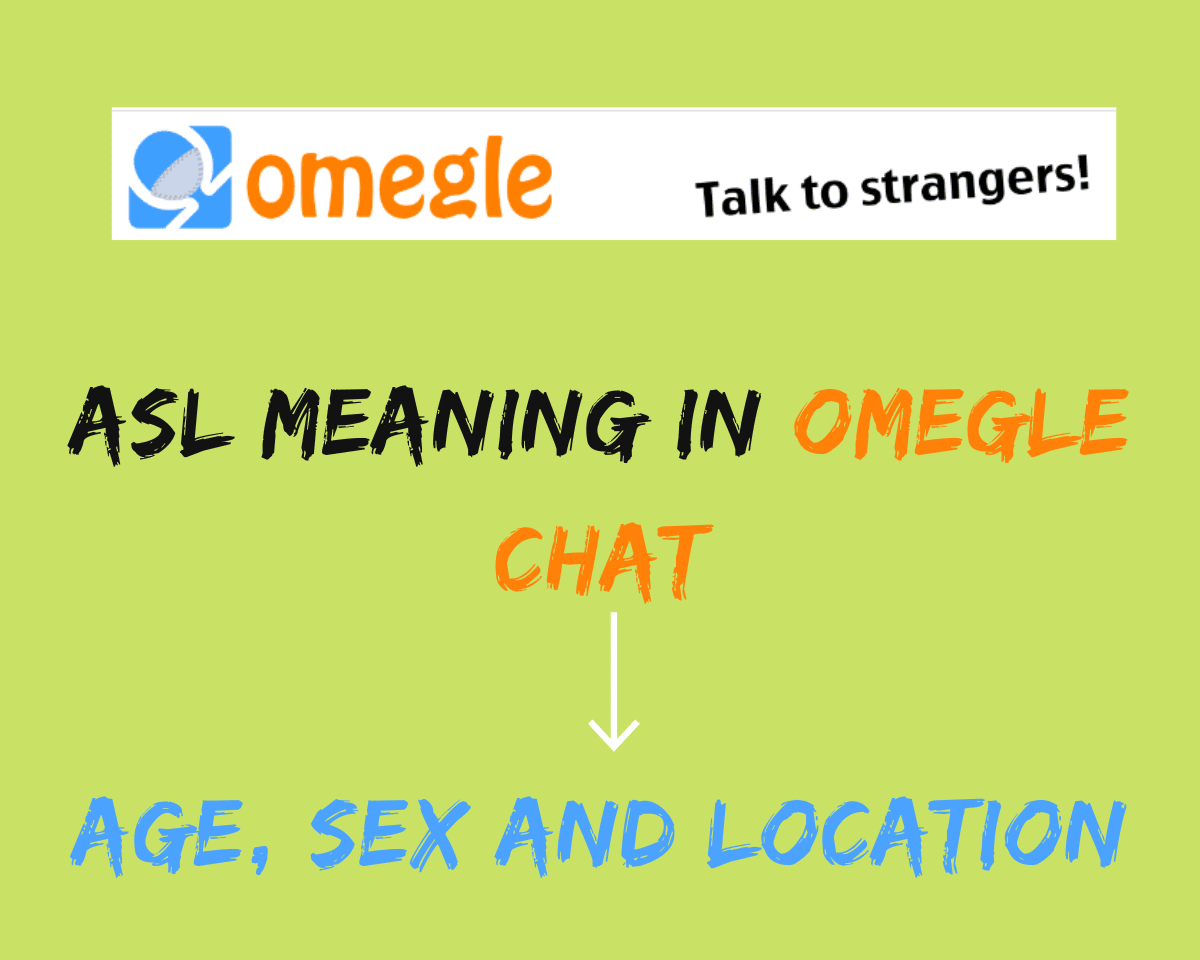 omegle Talk to strangers!

ASL MEANING IN OMEGLE CHAT

AGE, SEX AND LOCATION